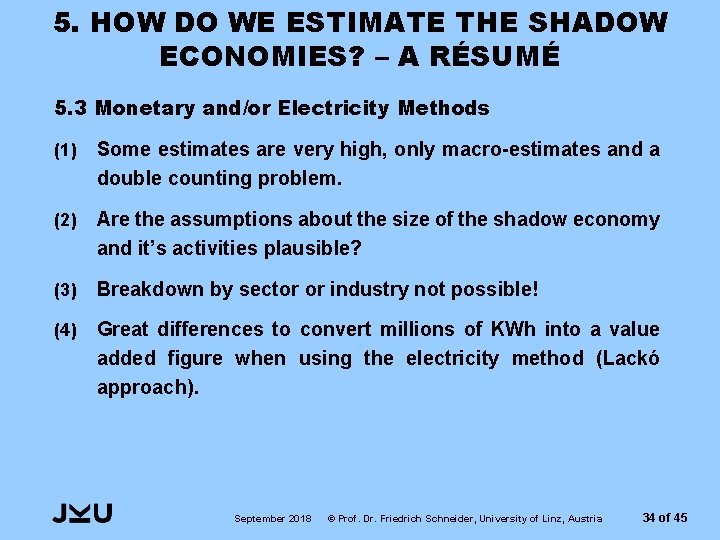 5. HOW DO WE ESTIMATE THE SHADOW ECONOMIES? – A RÉSUMÉ

5.3 Monetary and/or Electricity Methods

(1) Some estimates are very high, only macro-estimates and a double counting problem.

(2) Are the assumptions about the size of the shadow economy and it's activities plausible?

(3) Breakdown by sector or industry not possible!

(4) Great differences to convert millions of KWh into a value added figure when using the electricity method (Lackó approach).

JKU

September 2018 © Prof. Dr. Friedrich Schneider, University of Linz, Austria 34 of 45